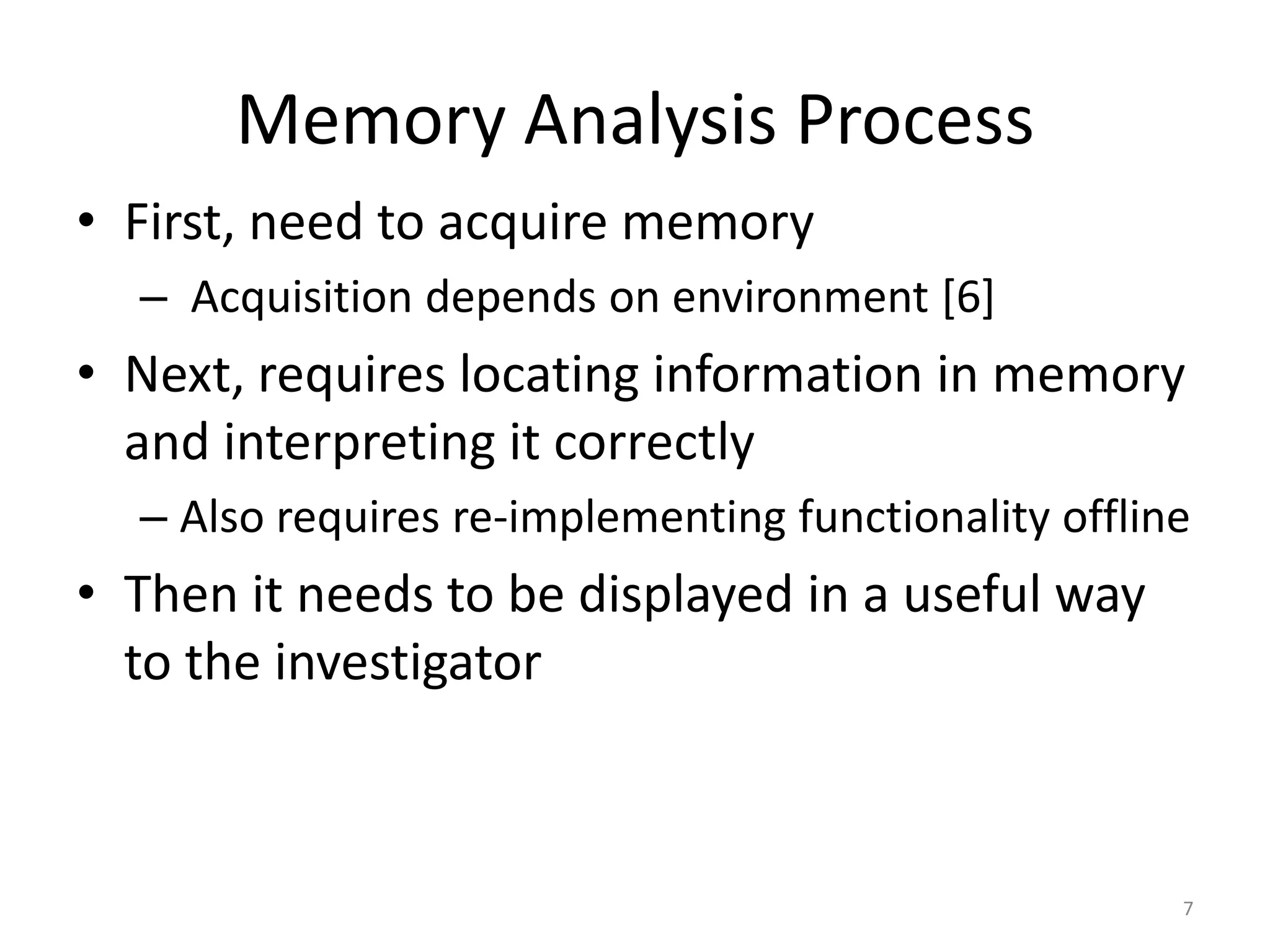 Memory Analysis Process

• First, need to acquire memory
– Acquisition depends on environment [6]

• Next, requires locating information in memory and interpreting it correctly
– Also requires re-implementing functionality offline

• Then it needs to be displayed in a useful way to the investigator

7